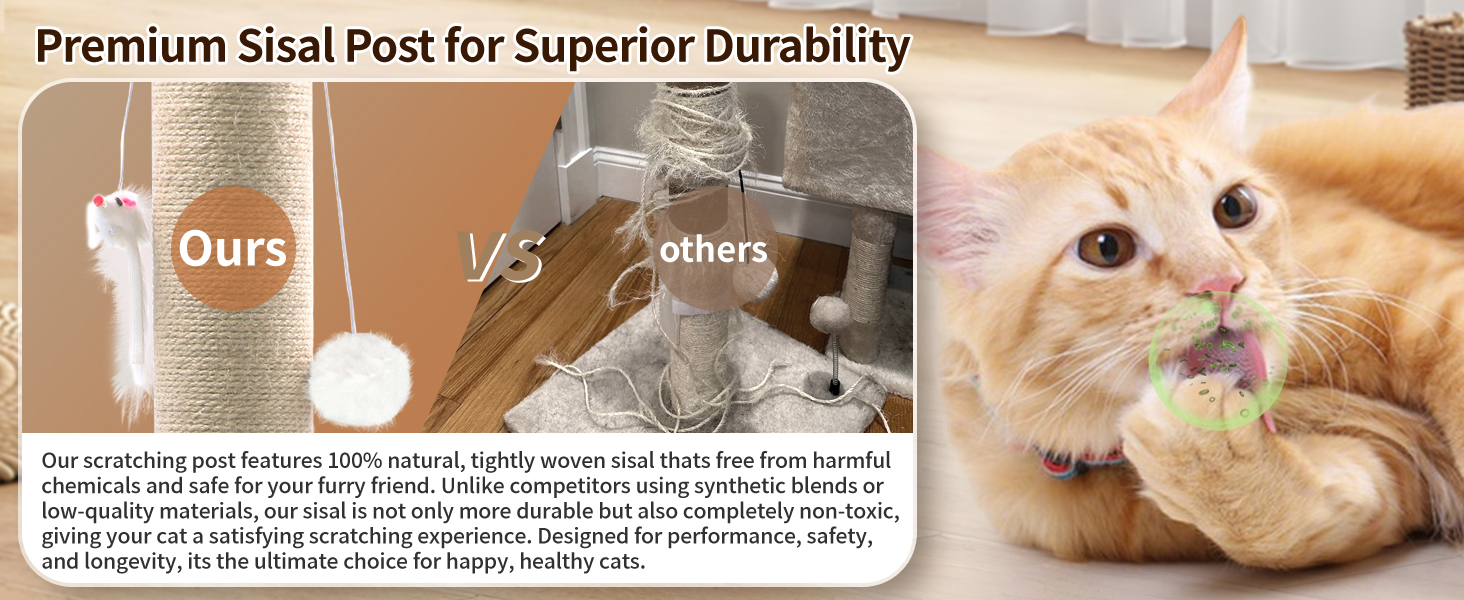 Premium Sisal Post for Superior Durability

Ours

VS

others

Our scratching post features 100% natural, tightly woven sisal thats free from harmful chemicals and safe for your furry friend. Unlike competitors using synthetic blends or low-quality materials, our sisal is not only more durable but also completely non-toxic, giving your cat a satisfying scratching experience. Designed for performance, safety, and longevity, its the ultimate choice for happy, healthy cats.